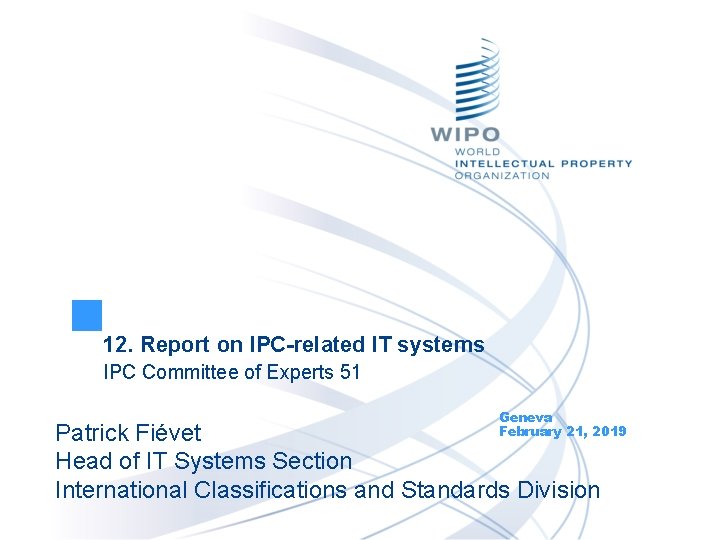 WIPO
WORLD
INTELLECTUAL PROPERTY
ORGANIZATION

12. Report on IPC-related IT systems
IPC Committee of Experts 51

Geneva
February 21, 2019

Patrick Fiévet
Head of IT Systems Section
International Classifications and Standards Division